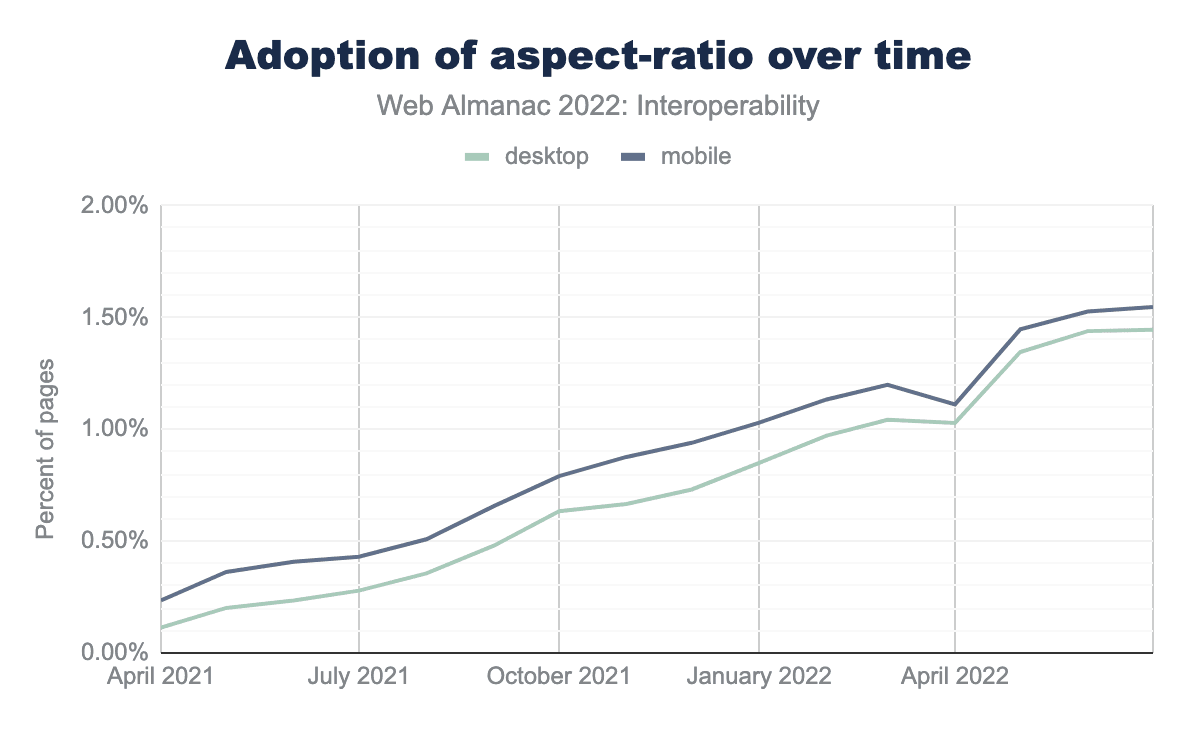 Adoption of aspect-ratio over time

Web Almanac 2022: Interoperability

desktop mobile

Percent of pages

2.00%
1.50%
1.00%
0.50%
0.00%

April 2021
July 2021
October 2021
January 2022
April 2022